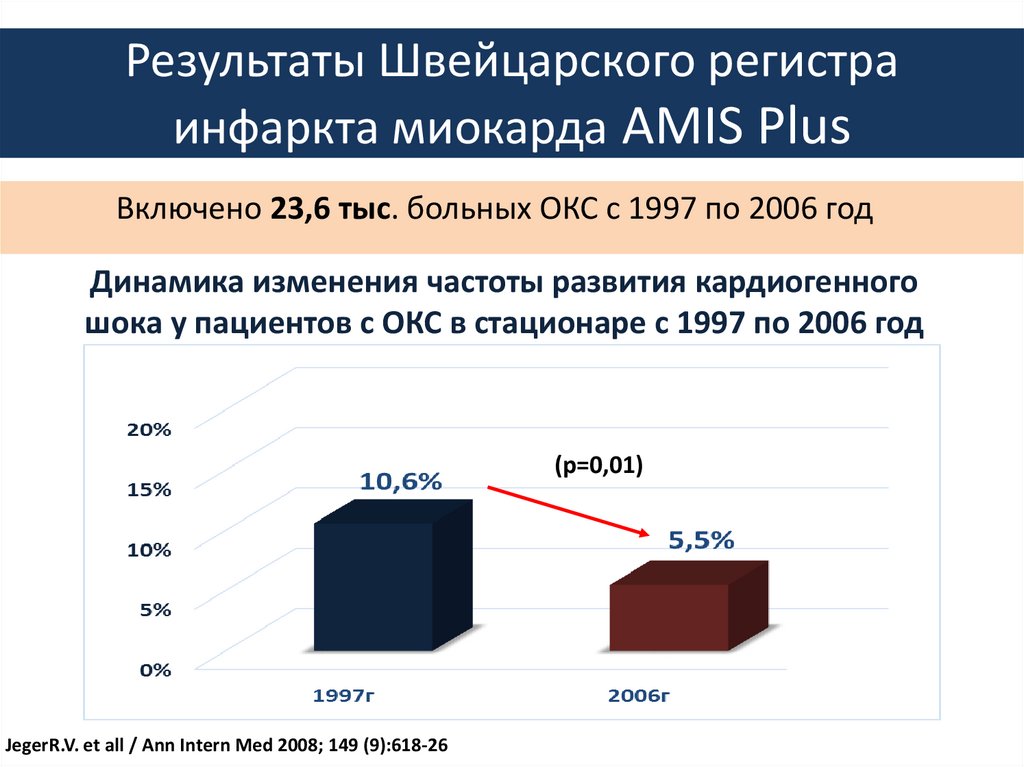 Результаты Швейцарского регистра инфаркта миокарда AMIS Plus

Включено 23,6 тыс. больных ОКС с 1997 по 2006 год

Динамика изменения частоты развития кардиогенного шока у пациентов с ОКС в стационаре с 1997 по 2006 год

20%
15%
10%
5%
0%

10,6%

(p=0,01)

5,5%

1997г

2006г

JegerR.V. et all / Ann Intern Med 2008; 149 (9):618-26